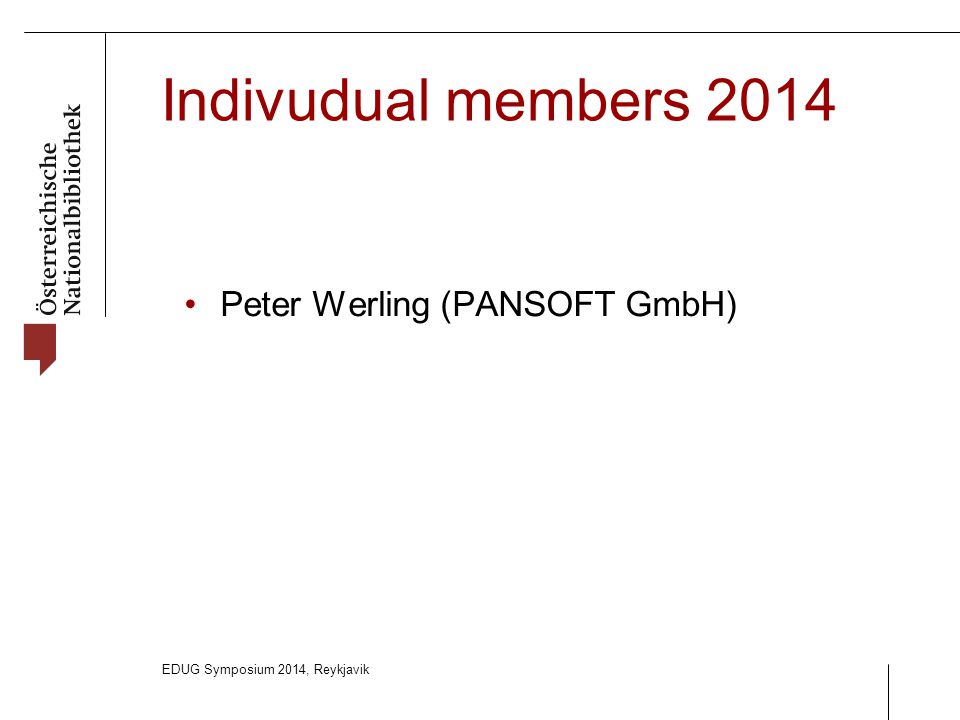 Österreichische Nationalbibliothek

Indivudual members 2014

• Peter Werling (PANSOFT GmbH)

EDUG Symposium 2014, Reykjavik